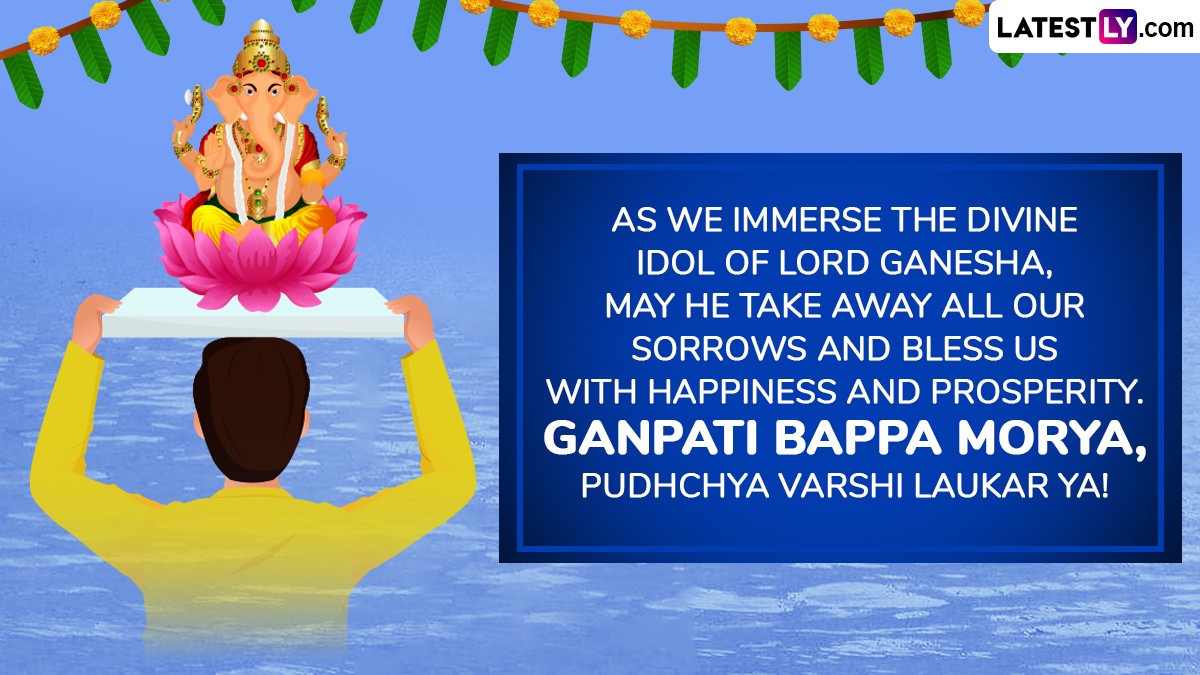 LATESTLY.com

AS WE IMMERSE THE DIVINE IDOL OF LORD GANESHA, MAY HE TAKE AWAY ALL OUR SORROWS AND BLESS US WITH HAPPINESS AND PROSPERITY.
GANPATI BAPPA MORYA,
PUDHCHYA VARSHI LAUKAR YA!